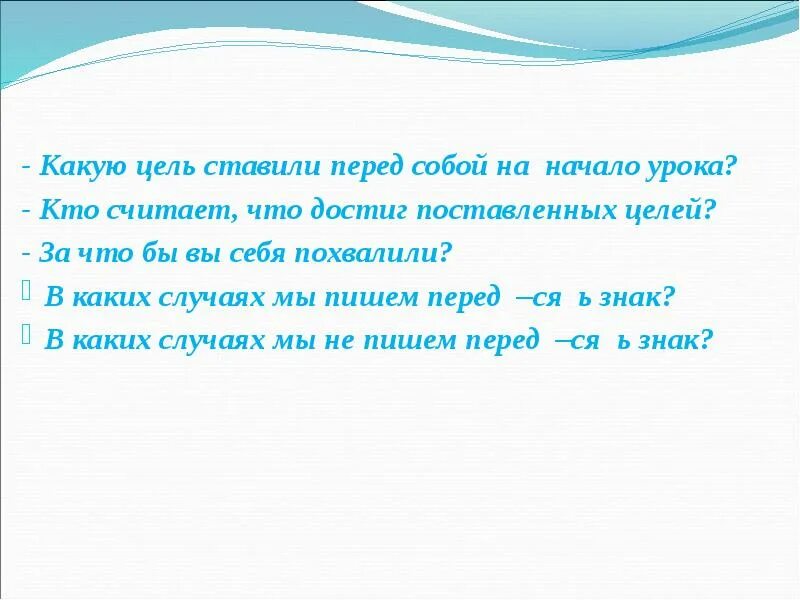 - Какую цель ставили перед собой на начало урока?
- Кто считает, что достиг поставленных целей?
- За что бы вы себя похвалили?
В каких случаях мы пишем перед –ся ь знак?
В каких случаях мы не пишем перед –ся ь знак?